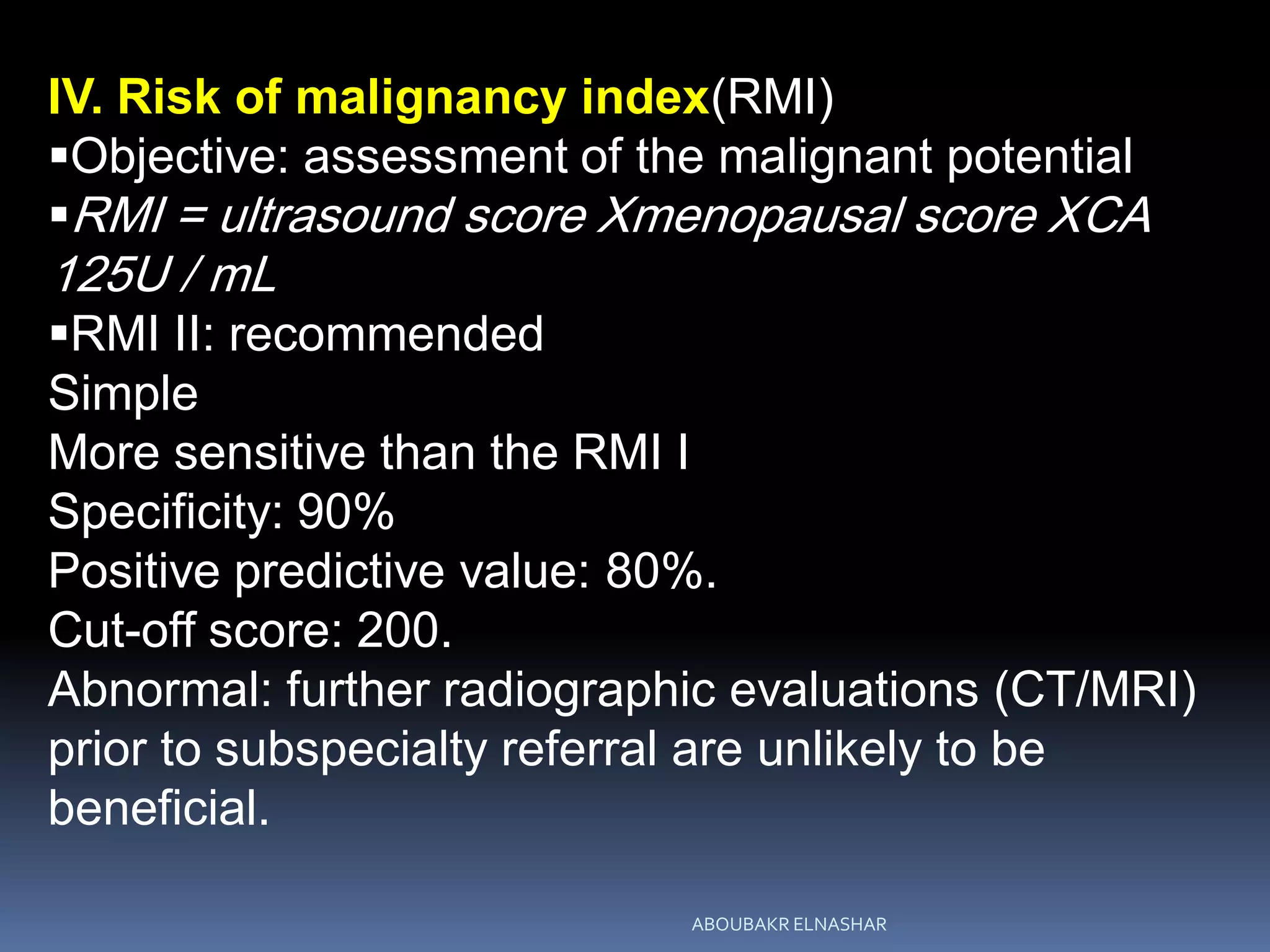 IV. Risk of malignancy index(RMI)

▪Objective: assessment of the malignant potential

▪RMI = ultrasound score Xmenopausal score XCA 125U / mL

▪RMI II: recommended

Simple

More sensitive than the RMI I

Specificity: 90%

Positive predictive value: 80%.

Cut-off score: 200.

Abnormal: further radiographic evaluations (CT/MRI) prior to subspecialty referral are unlikely to be beneficial.

ABOUBAKR ELNASHAR